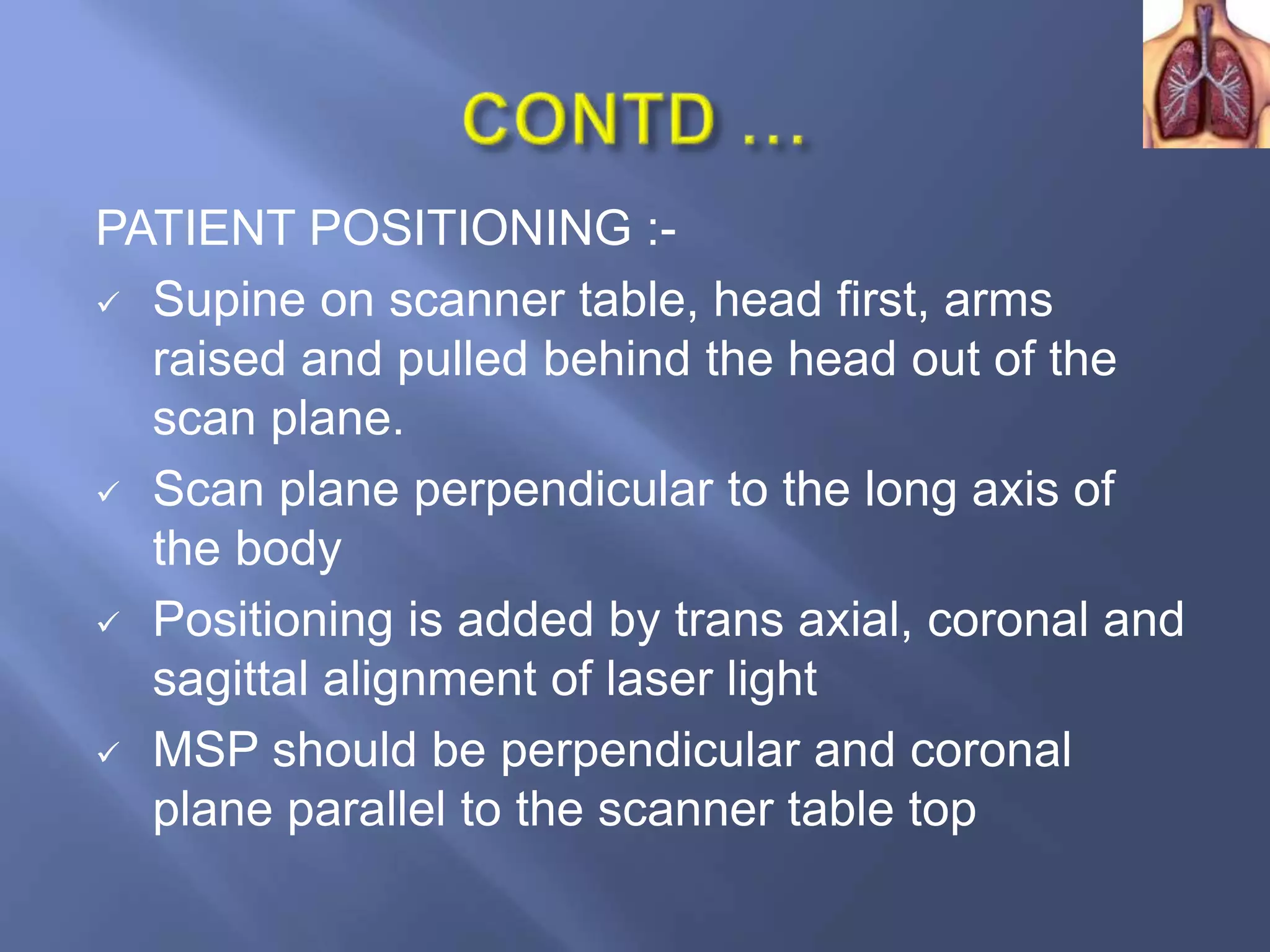 CONTD …

PATIENT POSITIONING :-

✓ Supine on scanner table, head first, arms raised and pulled behind the head out of the scan plane.

✓ Scan plane perpendicular to the long axis of the body

✓ Positioning is added by trans axial, coronal and sagittal alignment of laser light

✓ MSP should be perpendicular and coronal plane parallel to the scanner table top